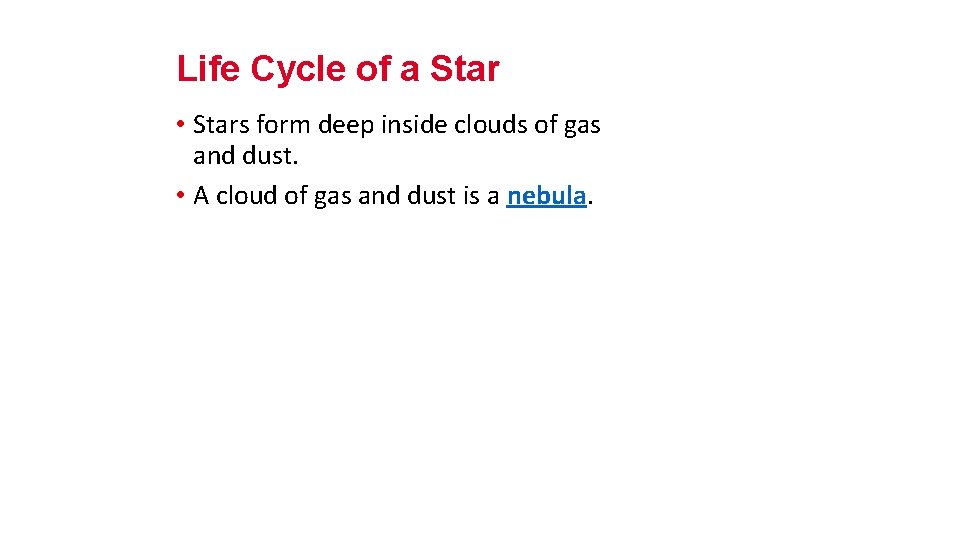 Life Cycle of a Star

• Stars form deep inside clouds of gas and dust.

• A cloud of gas and dust is a nebula.